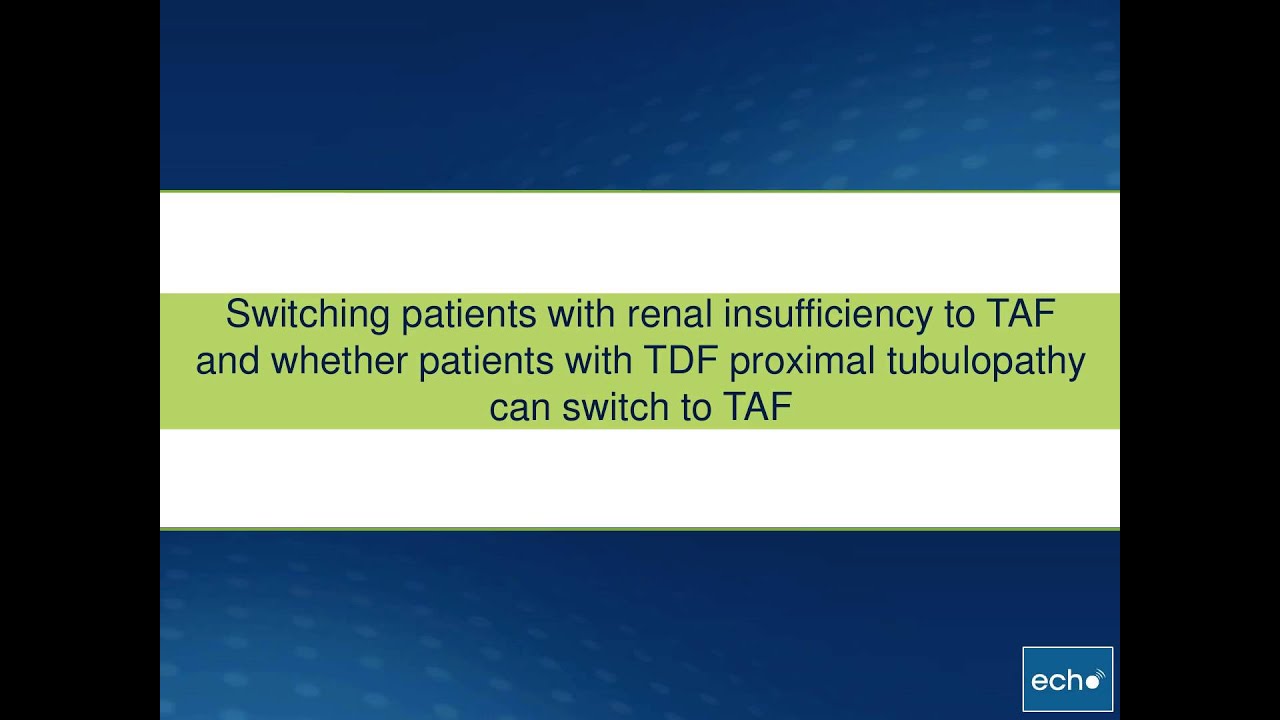 Switching patients with renal insufficiency to TAF and whether patients with TDF proximal tubulopathy can switch to TAF

echo